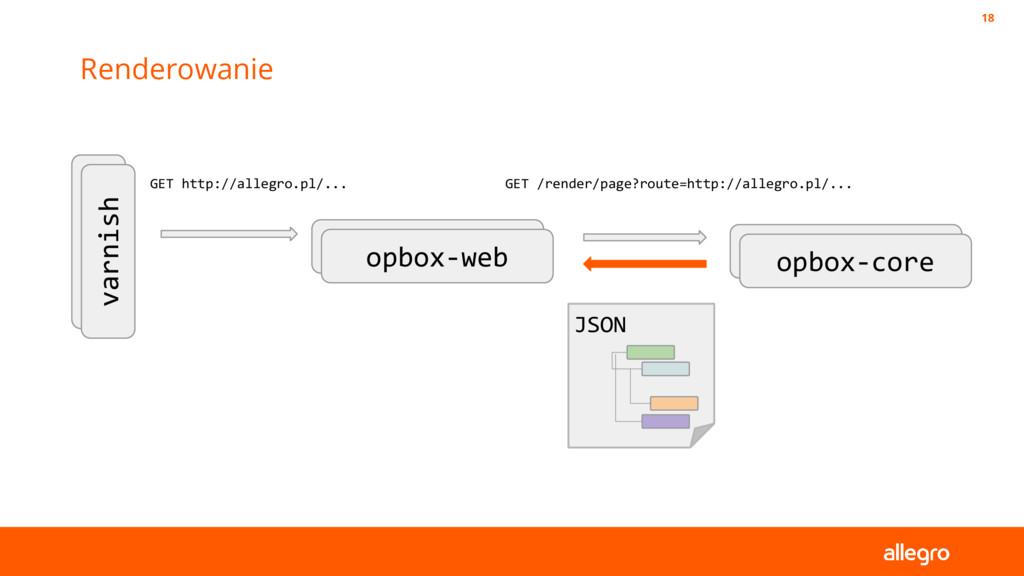 18

Renderowanie

varnish

GET http://allegro.pl/...

opbox-web

GET /render/page?route=http://allegro.pl/...

opbox-core

JSON

allegro